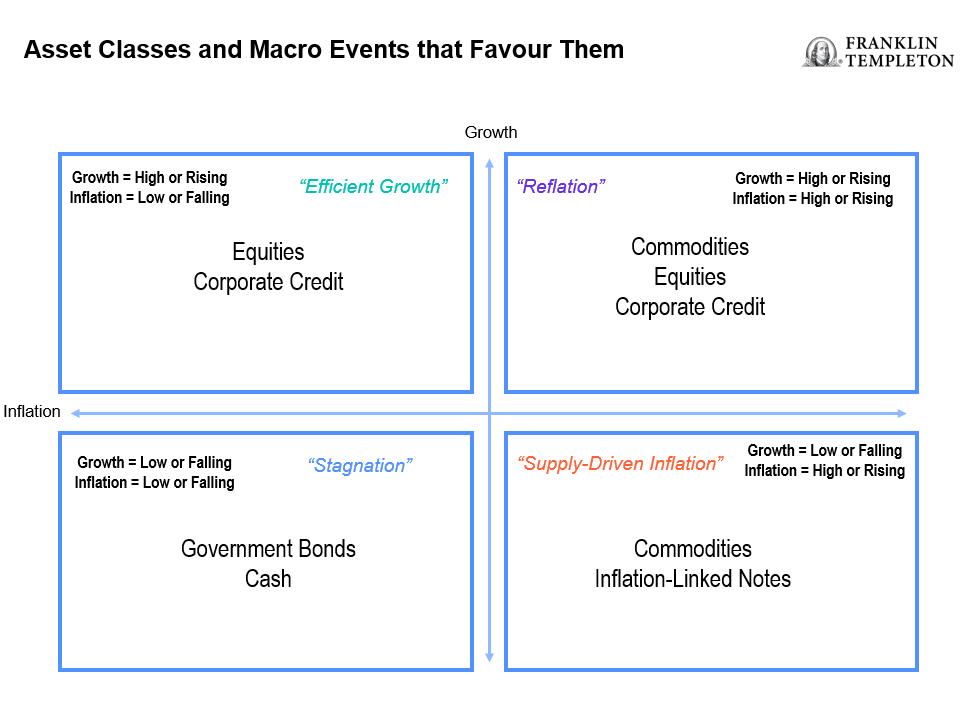 Asset Classes and Macro Events that Favour Them

FRANKLIN TEMPLETON

Growth

Growth = High or Rising
Inflation = Low or Falling

“Efficient Growth”

Equities
Corporate Credit

“Reflation”

Growth = High or Rising
Inflation = High or Rising

Commodities
Equities
Corporate Credit

Inflation

Growth = Low or Falling
Inflation = Low or Falling

“Stagnation”

Government Bonds
Cash

“Supply-Driven Inflation”

Growth = Low or Falling
Inflation = High or Rising

Commodities
Inflation-Linked Notes